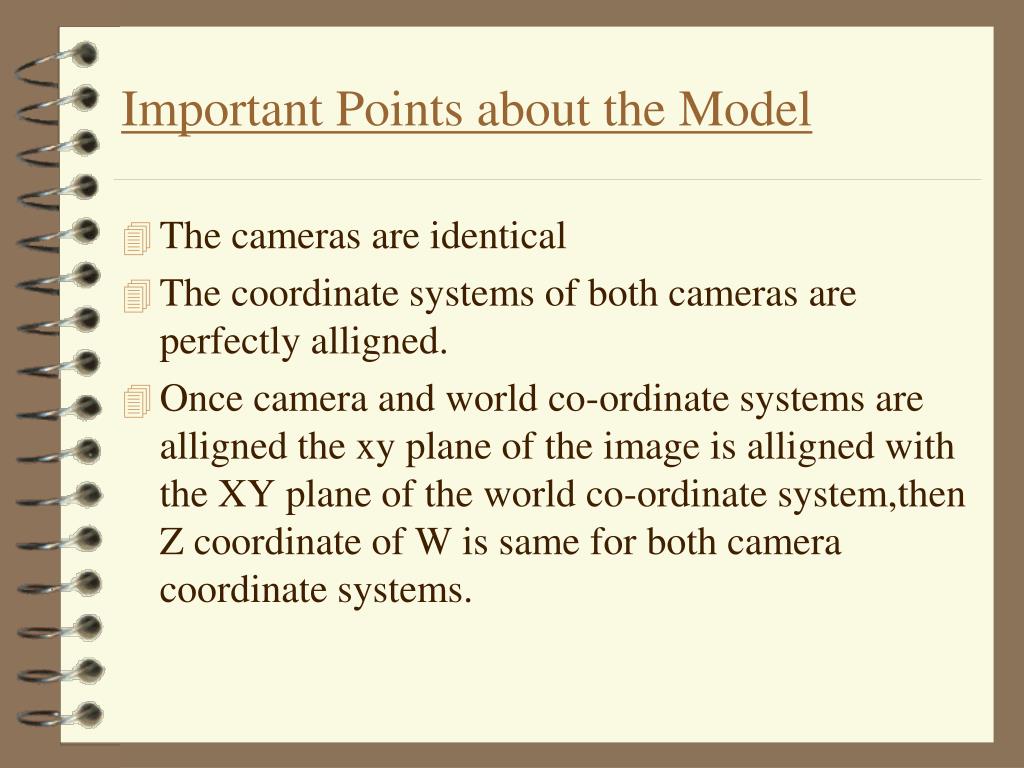 Important Points about the Model

The cameras are identical

The coordinate systems of both cameras are perfectly alligned.

Once camera and world co-ordinate systems are alligned the xy plane of the image is alligned with the XY plane of the world co-ordinate system,then Z coordinate of W is same for both camera coordinate systems.